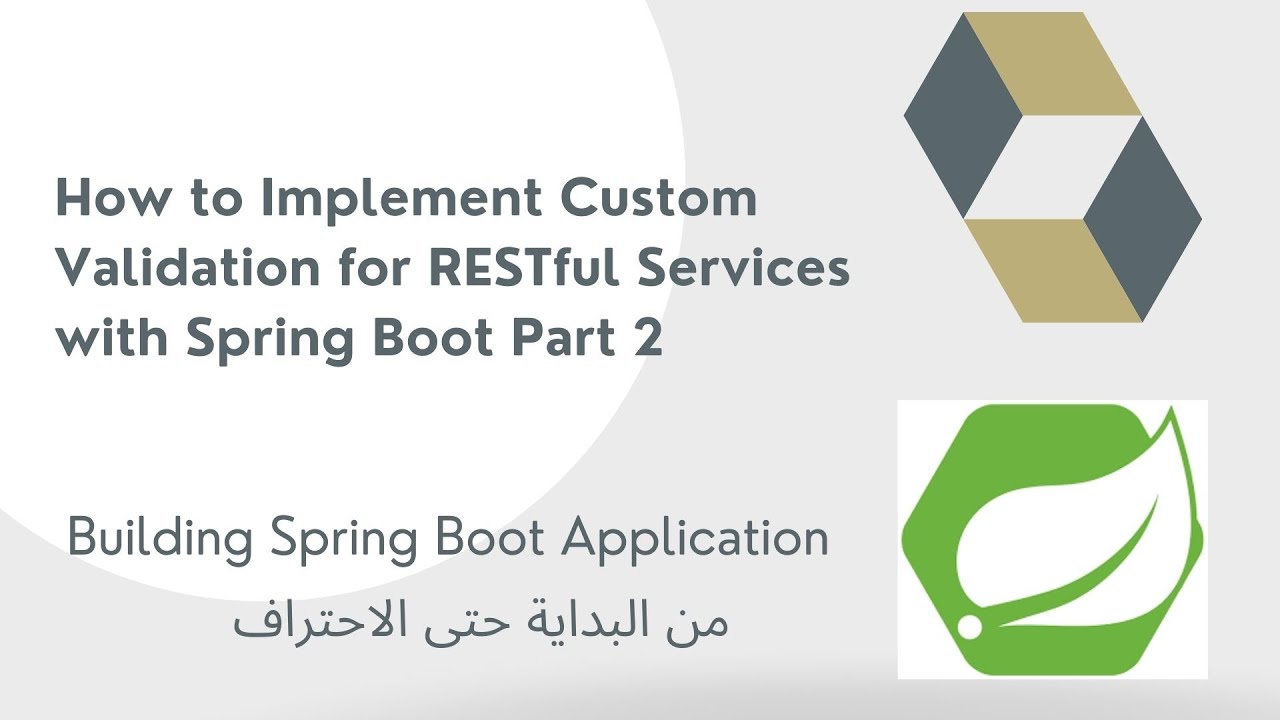 How to Implement Custom Validation for RESTful Services with Spring Boot Part 2

Building Spring Boot Application
من البداية حتى الاحتراف